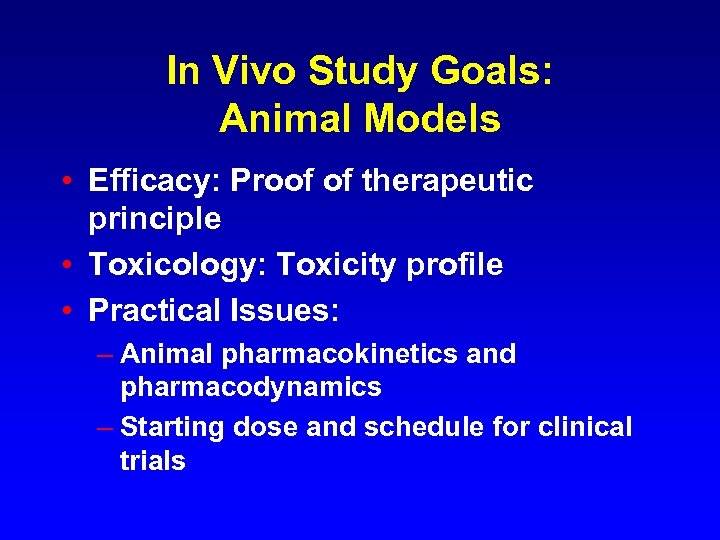 In Vivo Study Goals:
Animal Models

• Efficacy: Proof of therapeutic principle
• Toxicology: Toxicity profile
• Practical Issues:
– Animal pharmacokinetics and pharmacodynamics
– Starting dose and schedule for clinical trials